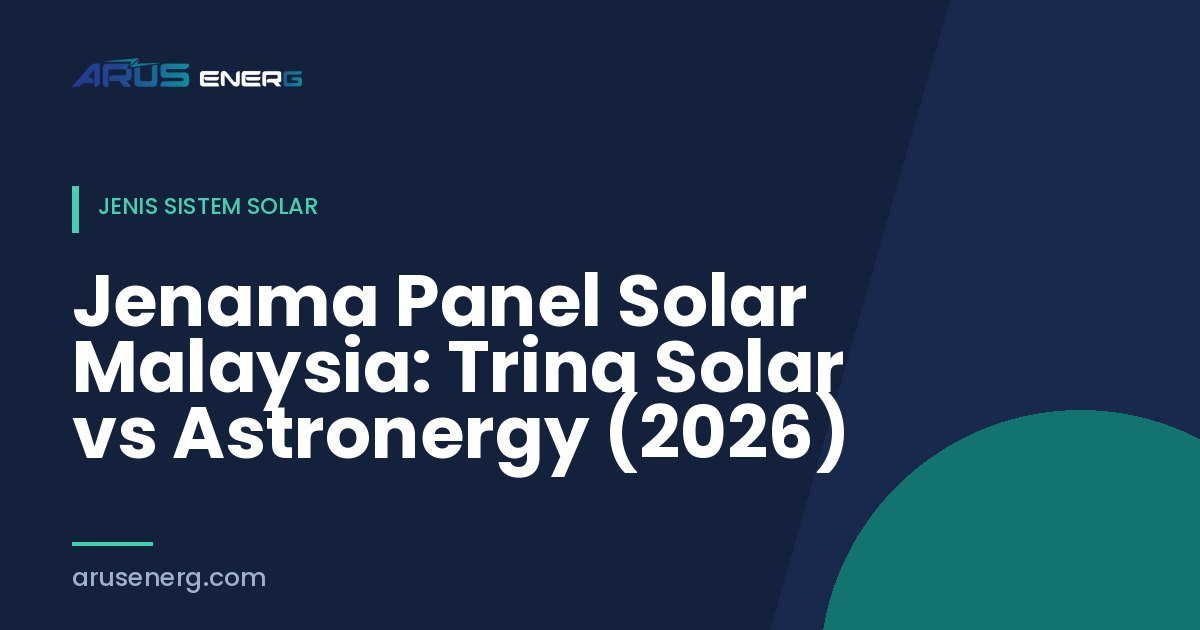 ARUS ENERG

JENIS SISTEM SOLAR

Jenama Panel Solar Malaysia: Trina Solar vs Astronergy (2026)

arusenerg.com